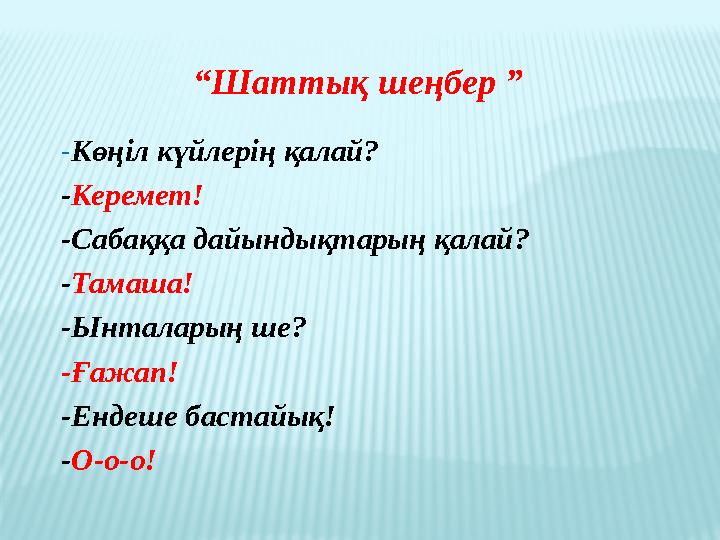 “Шаттық шеңбер ”

-Көңіл күйлерің қалай?

-Керемет!

-Сабаққа дайындықтарың қалай?

-Тамаша!

-Ынталарың ше?

-Ғажап!

-Ендеше бастайық!

-О-о-о!